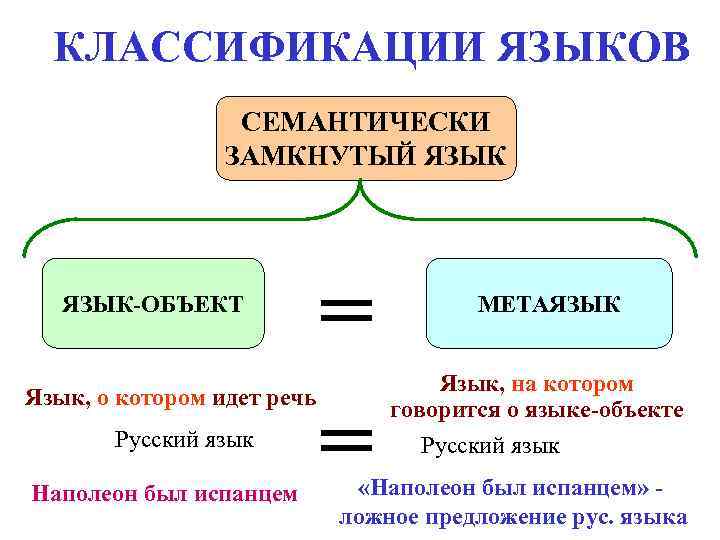 КЛАССИФИКАЦИИ ЯЗЫКОВ

СЕМАНТИЧЕСКИ ЗАМКНУТЫЙ ЯЗЫК

ЯЗЫК-ОБЪЕКТ

=

МЕТАЯЗЫК

Язык, о котором идет речь

Язык, на котором говорится о языке-объекте

Русский язык

=

Русский язык

Наполеон был испанцем

«Наполеон был испанцем» - ложное предложение рус. языка